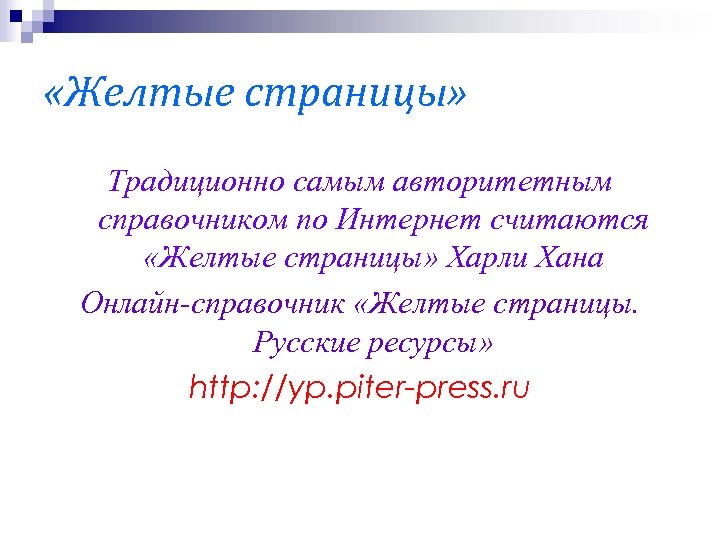 «Желтые страницы»

Традиционно самым авторитетным справочником по Интернет считаются «Желтые страницы» Харли Хана

Онлайн-справочник «Желтые страницы. Русские ресурсы»

http://yp.piter-press.ru